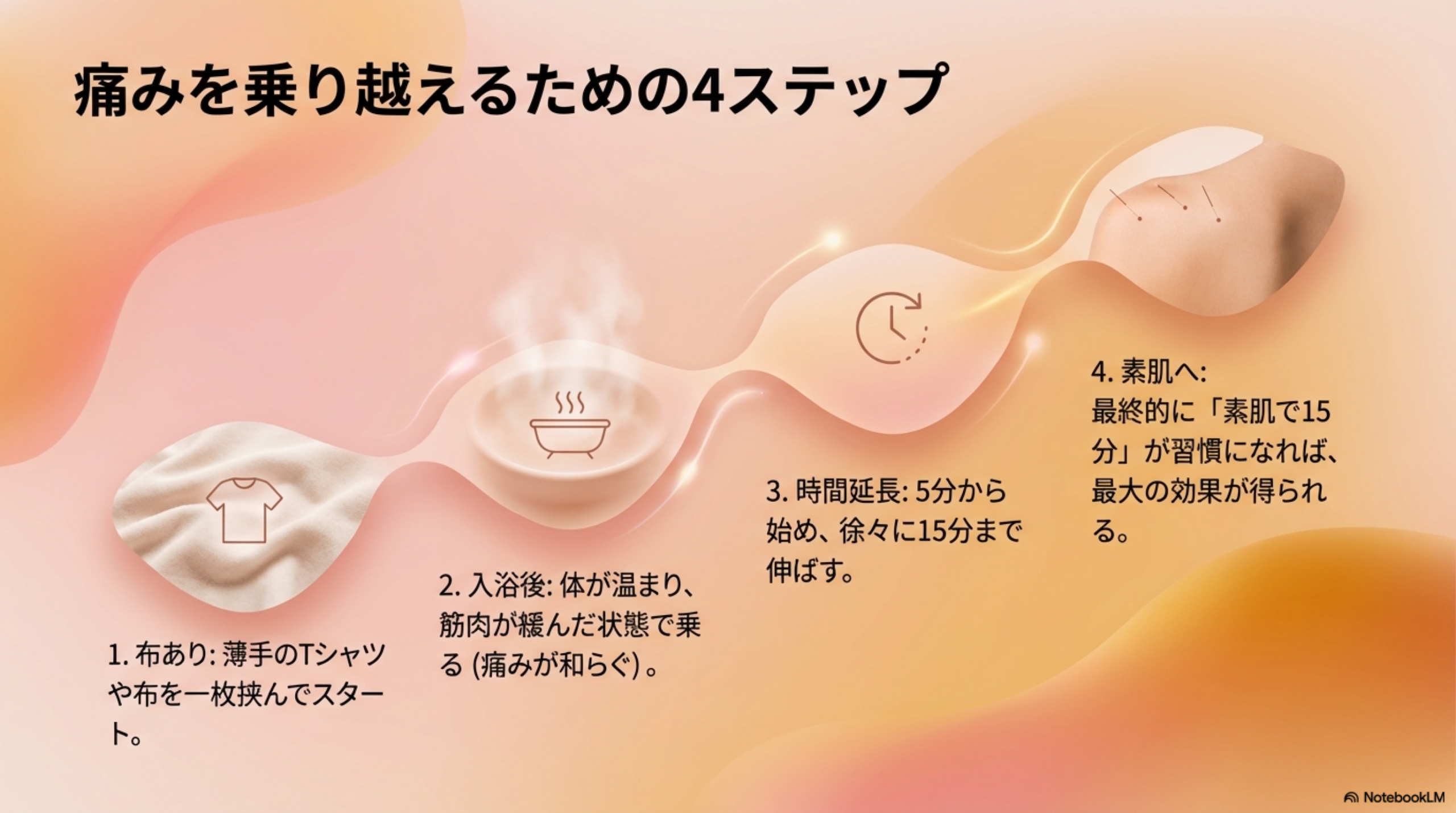 痛みを乗り越えるための4ステップ

1. 布あり: 薄手のTシャツや布を一枚挟んでスタート。

2. 入浴後: 体が温まり、筋肉が緩んだ状態で乗る (痛みが和らぐ) 。

3. 時間延長: 5分から始め、徐々に15分まで伸ばす。

4. 素肌へ: 最終的に「素肌で15分」が習慣になれば、最大の効果が得られる。

NotebookLM